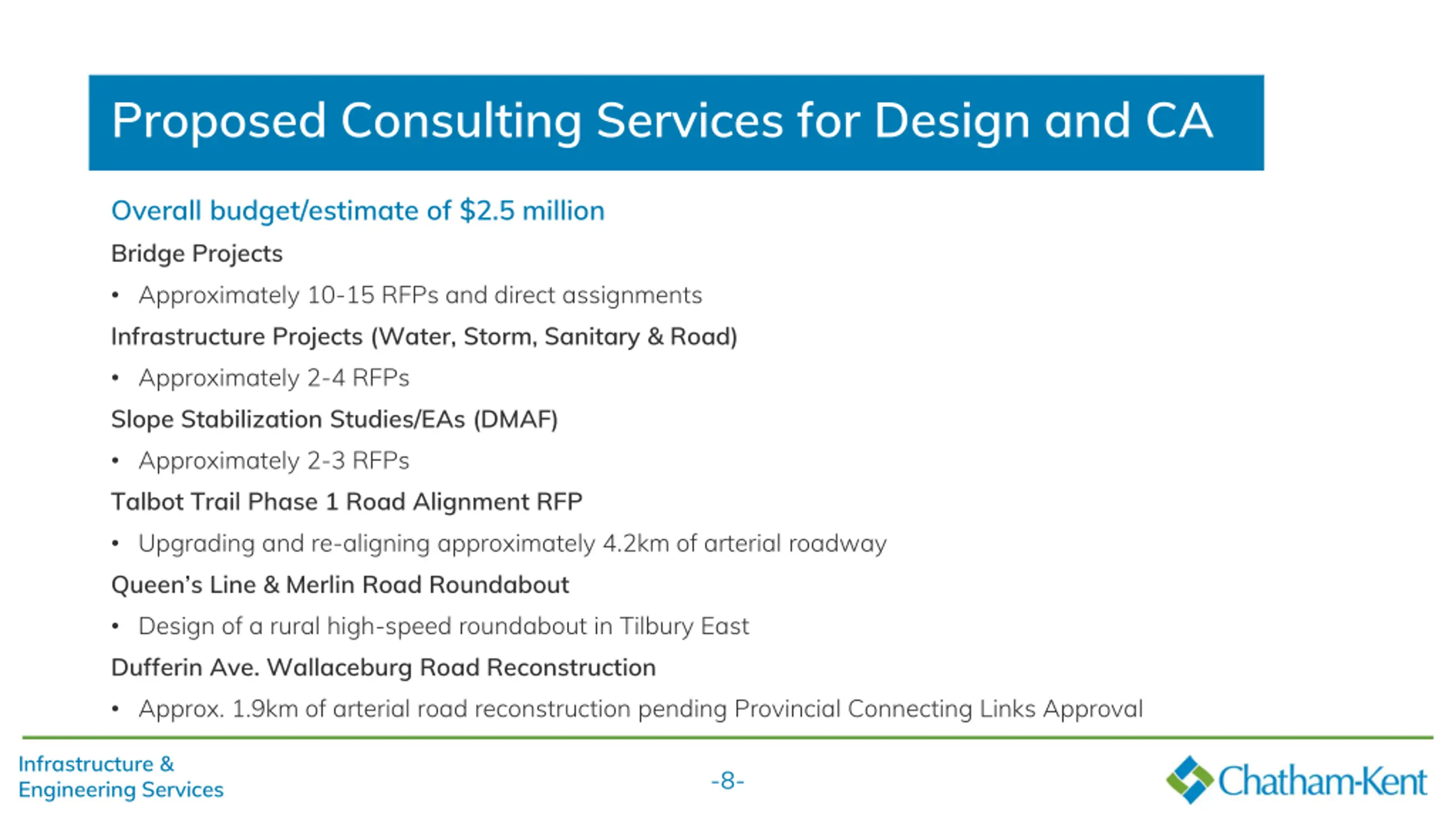 Proposed Consulting Services for Design and CA

Overall budget/estimate of \$2.5 million

Bridge Projects

• Approximately 10-15 RFPs and direct assignments

Infrastructure Projects (Water, Storm, Sanitary & Road)

• Approximately 2-4 RFPs

Slope Stabilization Studies/EAs (DMAF)

• Approximately 2-3 RFPs

Talbot Trail Phase 1 Road Alignment RFP

• Upgrading and re-aligning approximately 4.2km of arterial roadway

Queen's Line & Merlin Road Roundabout

• Design of a rural high-speed roundabout in Tilbury East

Dufferin Ave. Wallaceburg Road Reconstruction

• Approx. 1.9km of arterial road reconstruction pending Provincial Connecting Links Approval

Infrastructure & Engineering Services

-8-

Chatham-Kent